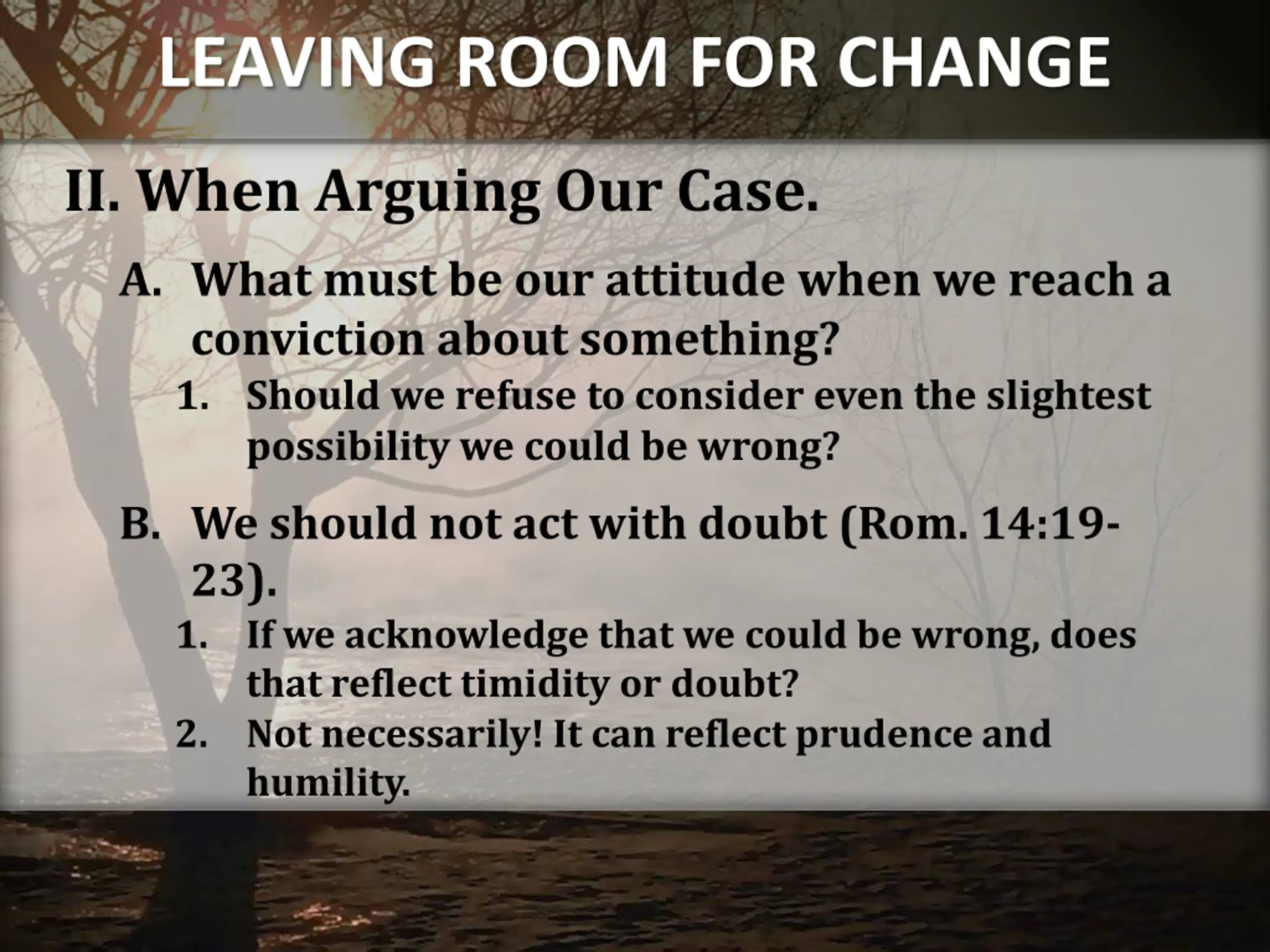 LEAVING ROOM FOR CHANGE

II. When Arguing Our Case.

A. What must be our attitude when we reach a conviction about something?

1. Should we refuse to consider even the slightest possibility we could be wrong?

B. We should not act with doubt (Rom. 14:19-23).

1. If we acknowledge that we could be wrong, does that reflect timidity or doubt?

2. Not necessarily! It can reflect prudence and humility.